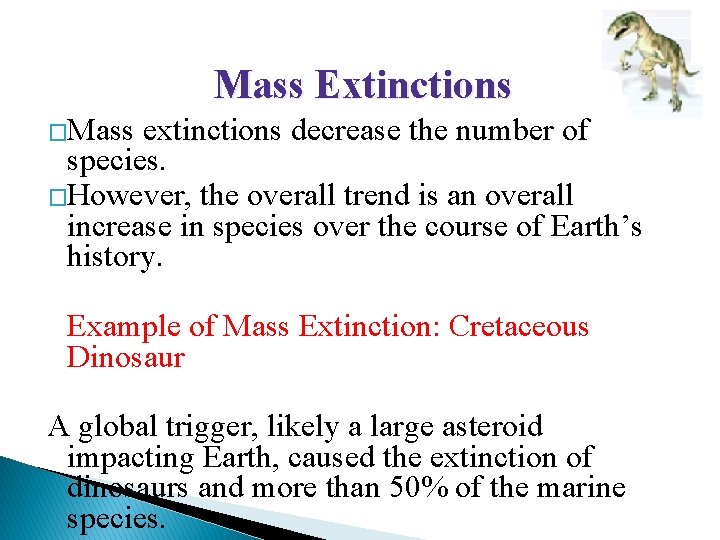 Mass Extinctions

□Mass extinctions decrease the number of species.

□However, the overall trend is an overall increase in species over the course of Earth's history.

Example of Mass Extinction: Cretaceous Dinosaur

A global trigger, likely a large asteroid impacting Earth, caused the extinction of dinosaurs and more than 50% of the marine species.